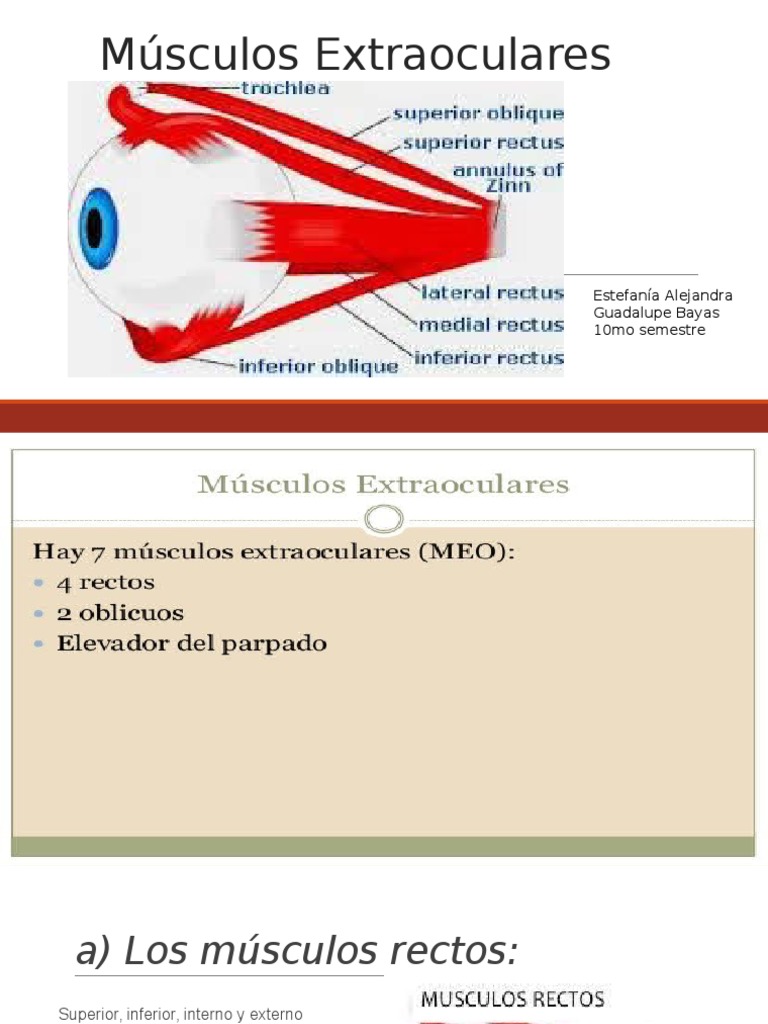 Músculos Extraoculares

trochlea
superior oblique
superior rectus
annulus of Zinn
lateral rectus
medial rectus
inferior rectus
inferior oblique

Estefanía Alejandra Guadalupe Bayas
10mo semestre

Músculos Extraoculares

Hay 7 músculos extraoculares (MEO):
• 4 rectos
• 2 oblicuos
• Elevador del parpado

a) Los músculos rectos:

Superior, inferior, interno y externo

MUSCULOS RECTOS